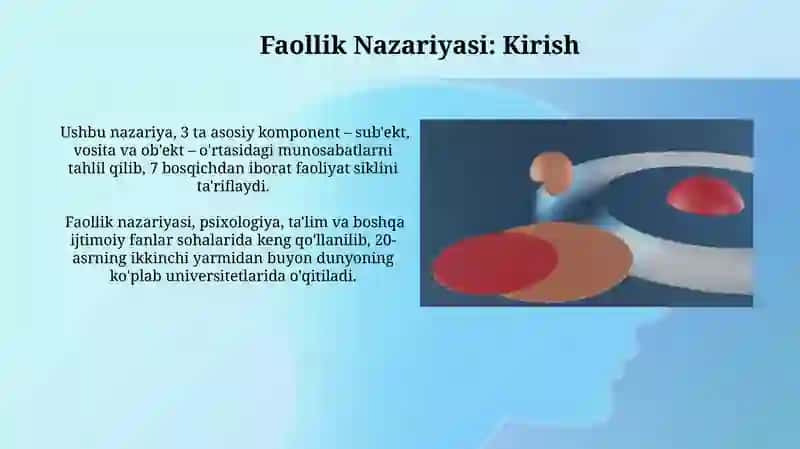 Faollik Nazariyasi: Kirish

Ushbu nazariya, 3 ta asosiy komponent – sub'ekt, vosita va ob'ekt – o'rtasidagi munosabatlarni tahlil qilib, 7 bosqichdan iborat faoliyat siklini ta'riflaydi.

Faollik nazariyasi, psixologiya, ta'lim va boshqa ijtimoiy fanlar sohalarida keng qo'llanilib, 20-asrning ikkinchi yarmidan buyon dunyoning ko'plab universitetlarida o'qitiladi.